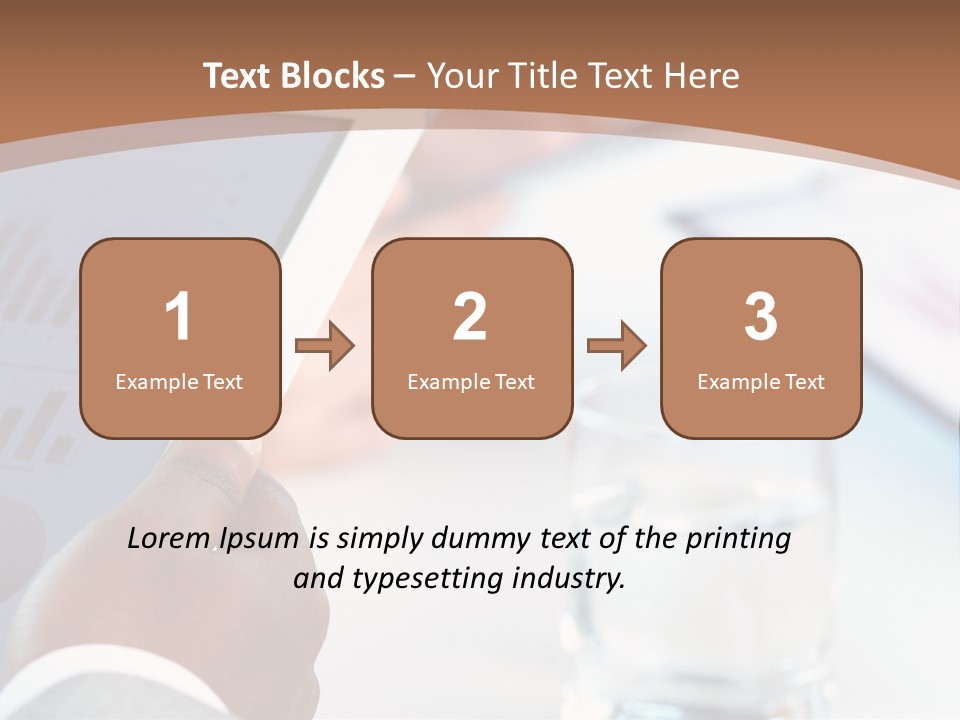 Text Blocks – Your Title Text Here

1
Example Text

2
Example Text

3
Example Text

Lorem Ipsum is simply dummy text of the printing and typesetting industry.